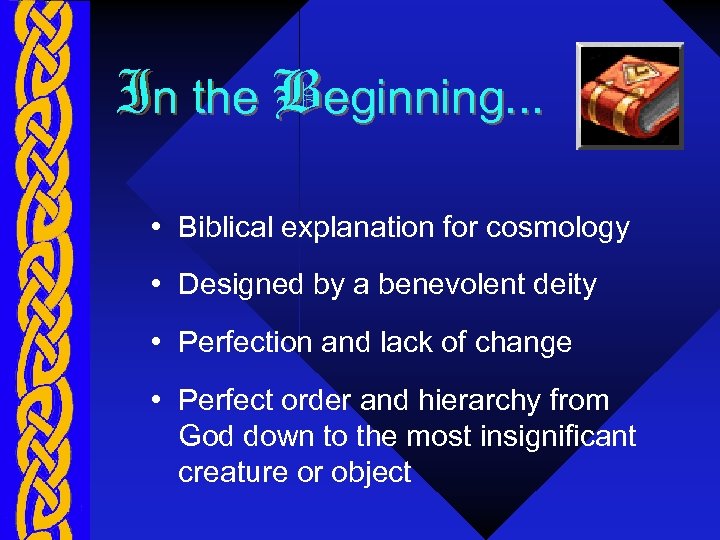 In the Beginning...

• Biblical explanation for cosmology

• Designed by a benevolent deity

• Perfection and lack of change

• Perfect order and hierarchy from God down to the most insignificant creature or object